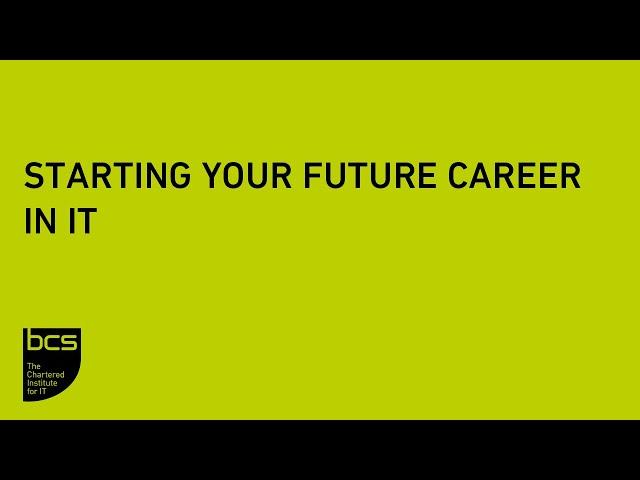 STARTING YOUR FUTURE CAREER IN IT

bcs

The Chartered Institute for IT